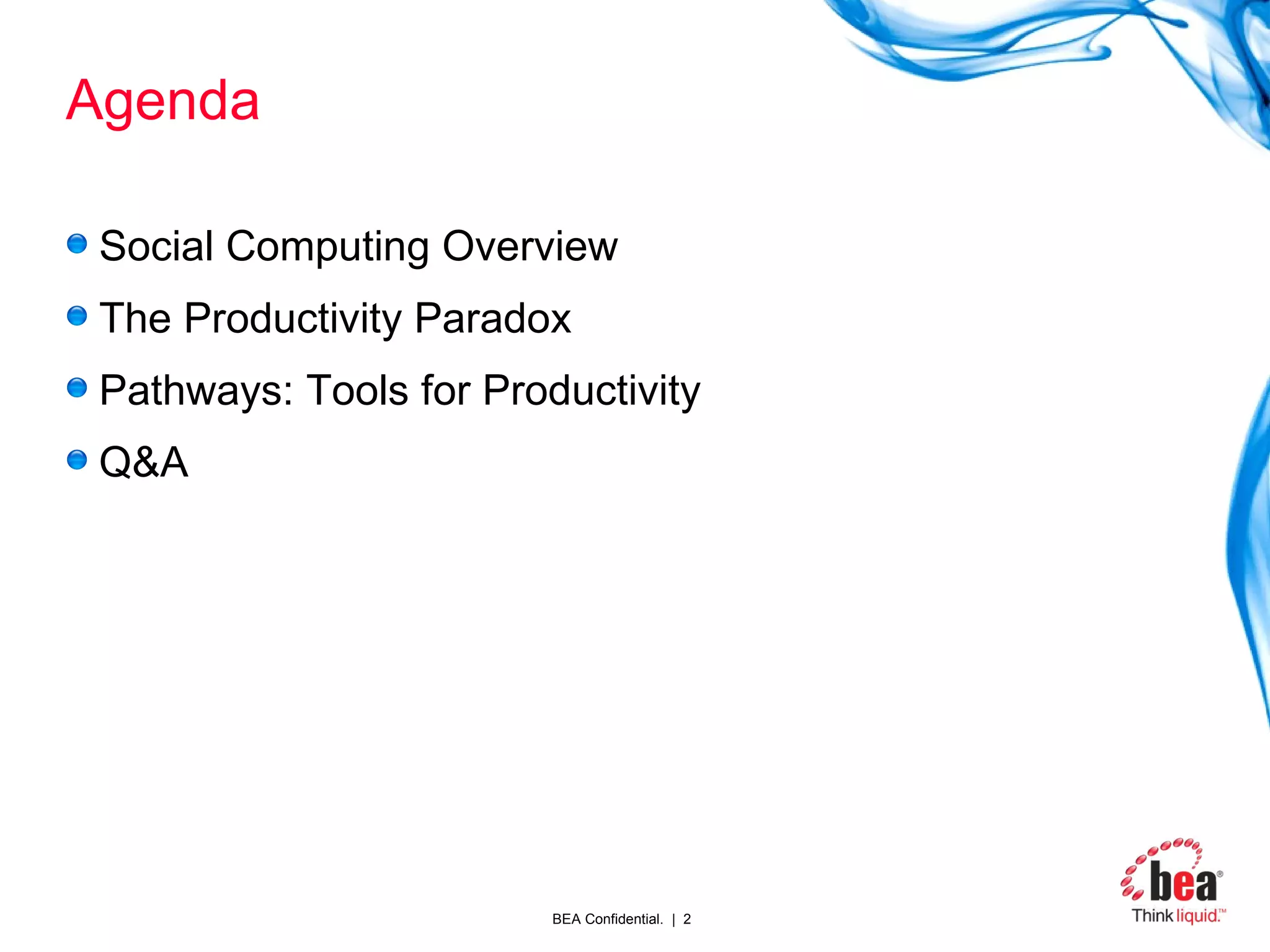 Agenda

Social Computing Overview

The Productivity Paradox

Pathways: Tools for Productivity

Q&A

BEA Confidential. | 2

bea®
Think liquid.™